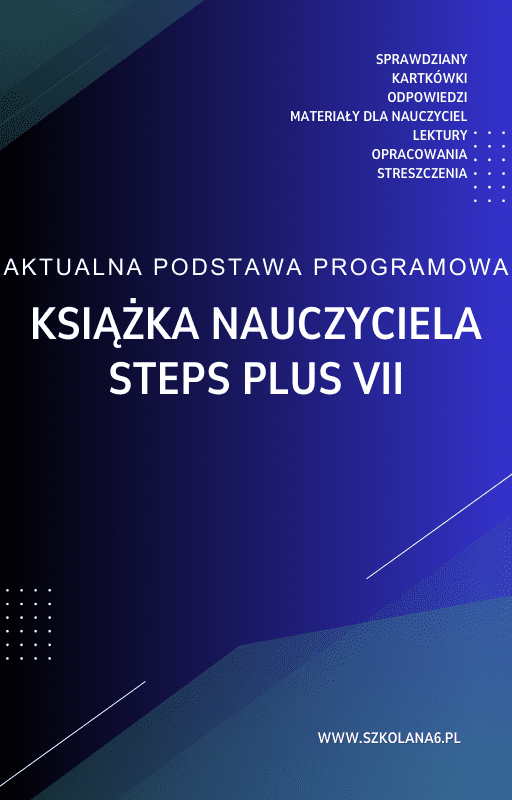 SPRAWDZIANY
KARTKÓWKI
ODPOWIEDZI
MATERIAŁY DLA NAUCZYCIEL
LEKTURY
OPRACOWANIA
STRESZCZENIA

AKTUALNA PODSTAWA PROGRAMOWA

KSIĄŻKA NAUCZYCIELA
STEPS PLUS VII

WWW.SZKOLANA6.PL